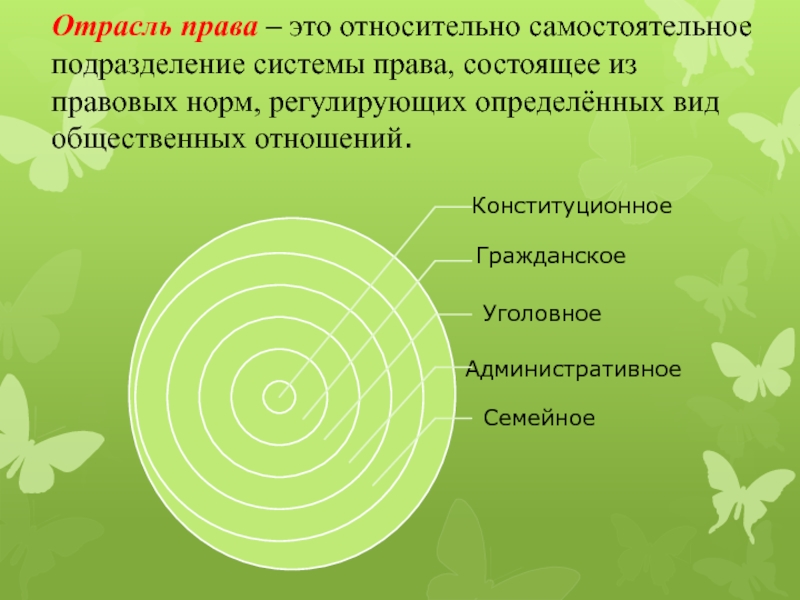 Отрасль права – это относительно самостоятельное подразделение системы права, состоящее из правовых норм, регулирующих определённых вид общественных отношений.

Конституционное

Гражданское

Уголовное

Административное

Семейное